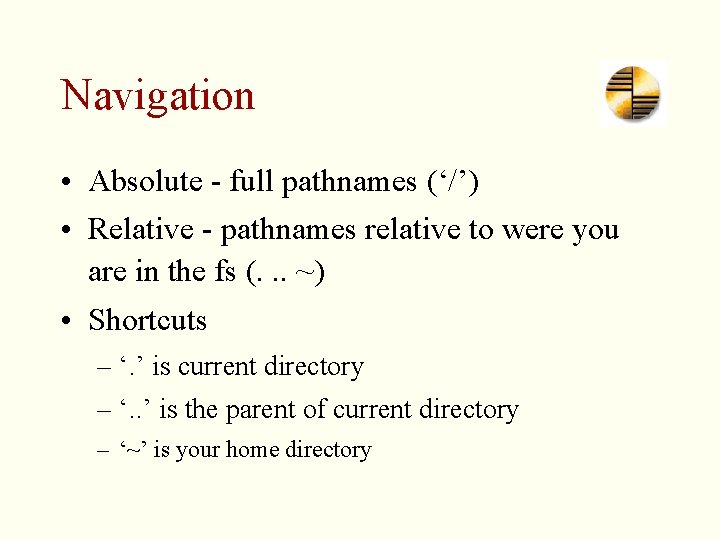 Navigation

• Absolute - full pathnames (‘/’)
• Relative - pathnames relative to were you are in the fs (. .. ~)
• Shortcuts
  – ‘.’ is current directory
  – ‘..’ is the parent of current directory
  – ‘~’ is your home directory